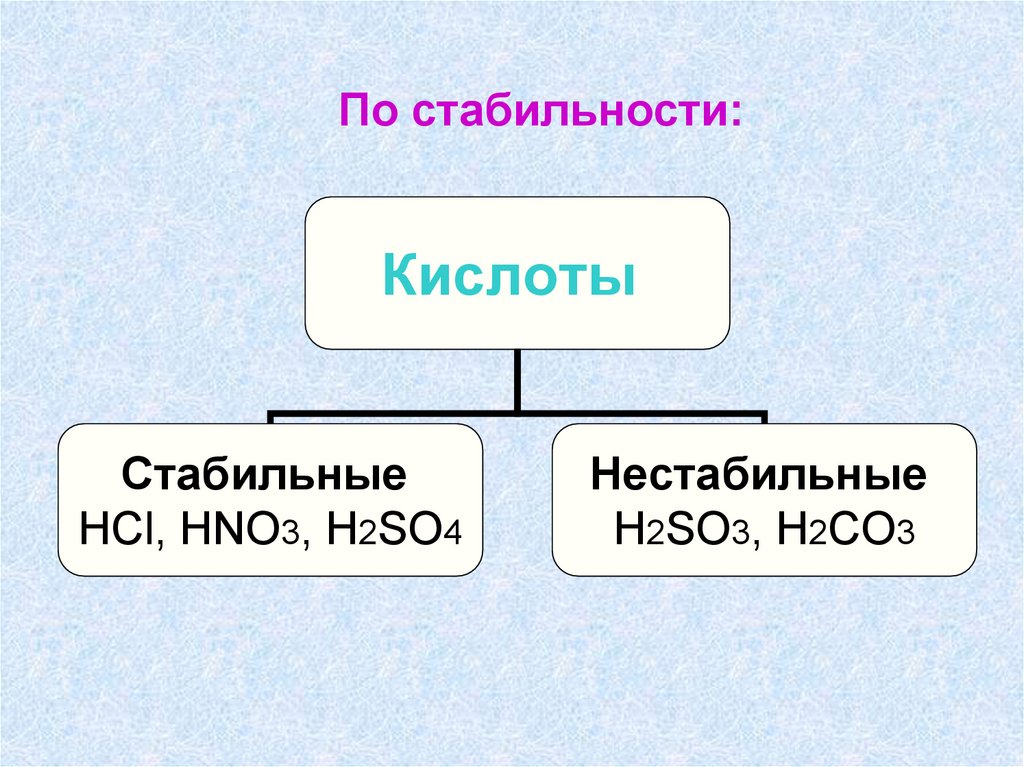 По стабильности:

Кислоты

Стабильные
$HCl$, $HNO_3$, $H_2SO_4$

Нестабильные
$H_2SO_3$, $H_2CO_3$